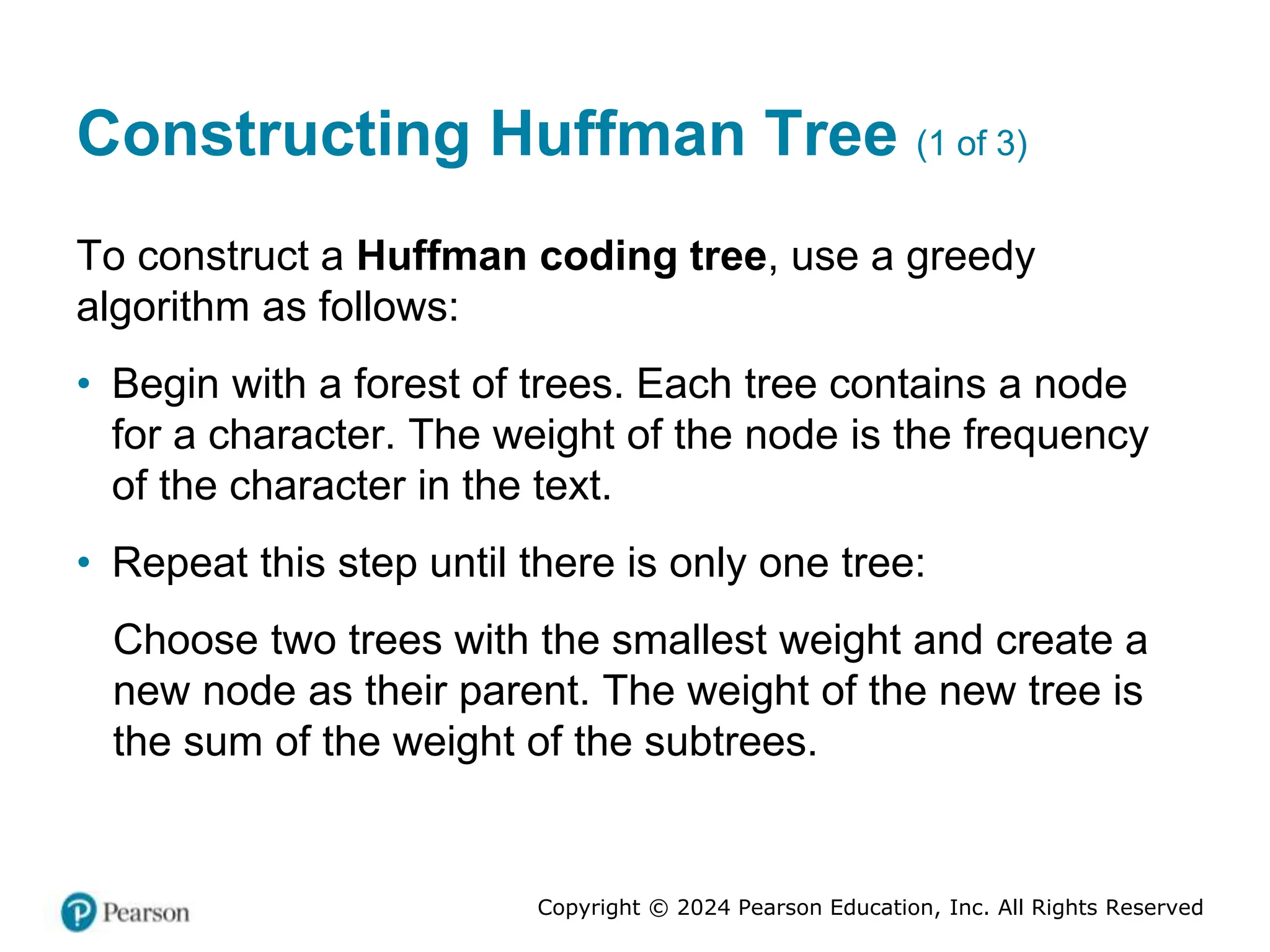 Constructing Huffman Tree (1 of 3)

To construct a Huffman coding tree, use a greedy algorithm as follows:

• Begin with a forest of trees. Each tree contains a node for a character. The weight of the node is the frequency of the character in the text.

• Repeat this step until there is only one tree:

Choose two trees with the smallest weight and create a new node as their parent. The weight of the new tree is the sum of the weight of the subtrees.

Pearson

Copyright © 2024 Pearson Education, Inc. All Rights Reserved